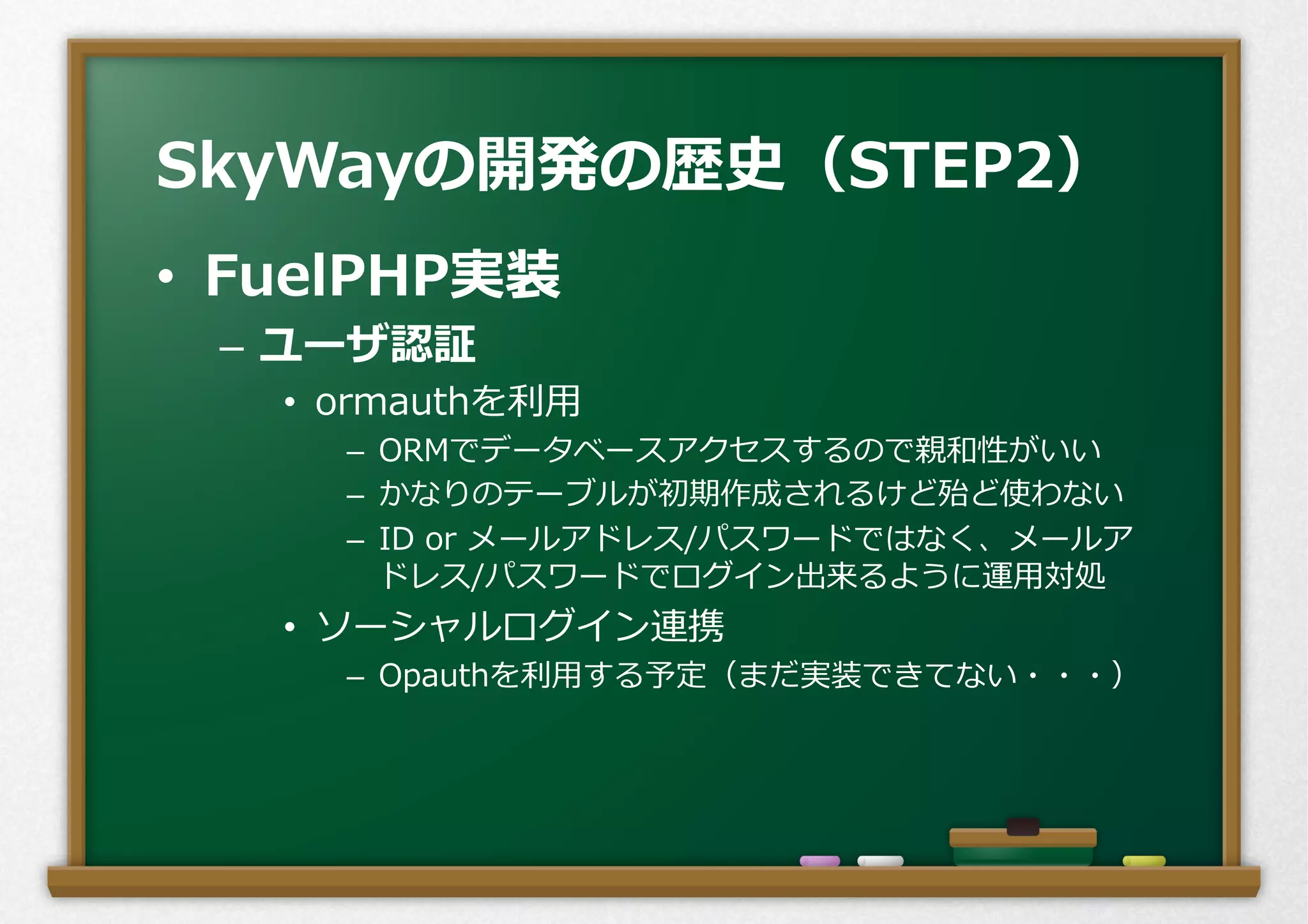 SkyWayの開発の歴史（STEP2）

• FuelPHP実装
  – ユーザ認証
    • ormauthを利用
      – ORMでデータベースアクセスするので親和性がいい
      – かなりのテーブルが初期作成されるけど殆ど使わない
      – ID or メールアドレス/パスワードではなく、メールアドレス/パスワードでログイン出来るように運用対処
    • ソーシャルログイン連携
      – Opauthを利用する予定（まだ実装できてない・・・）